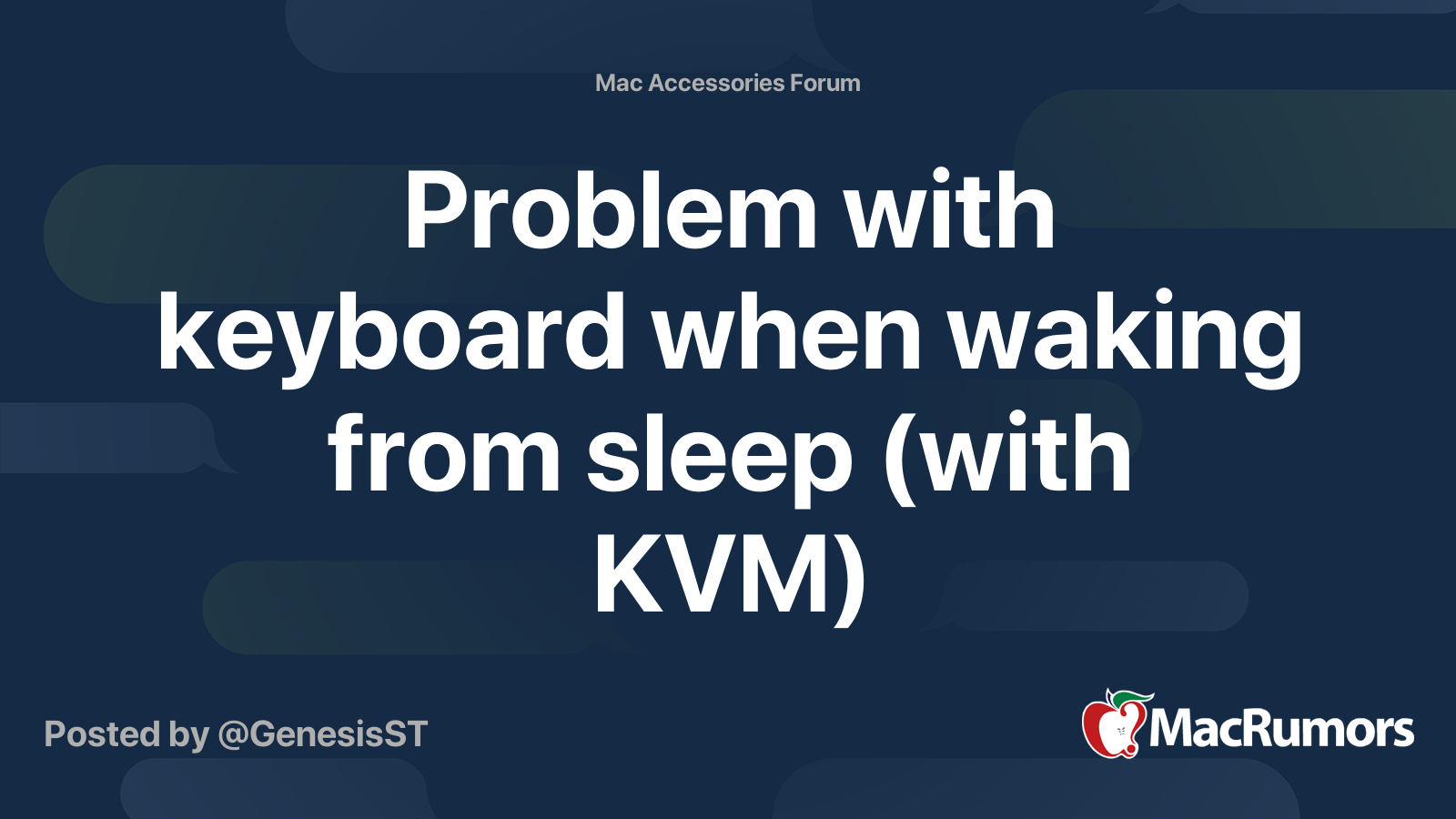 Mac Accessories Forum

Problem with keyboard when waking from sleep (with KVM)

Posted by @GenesisST

MacRumors